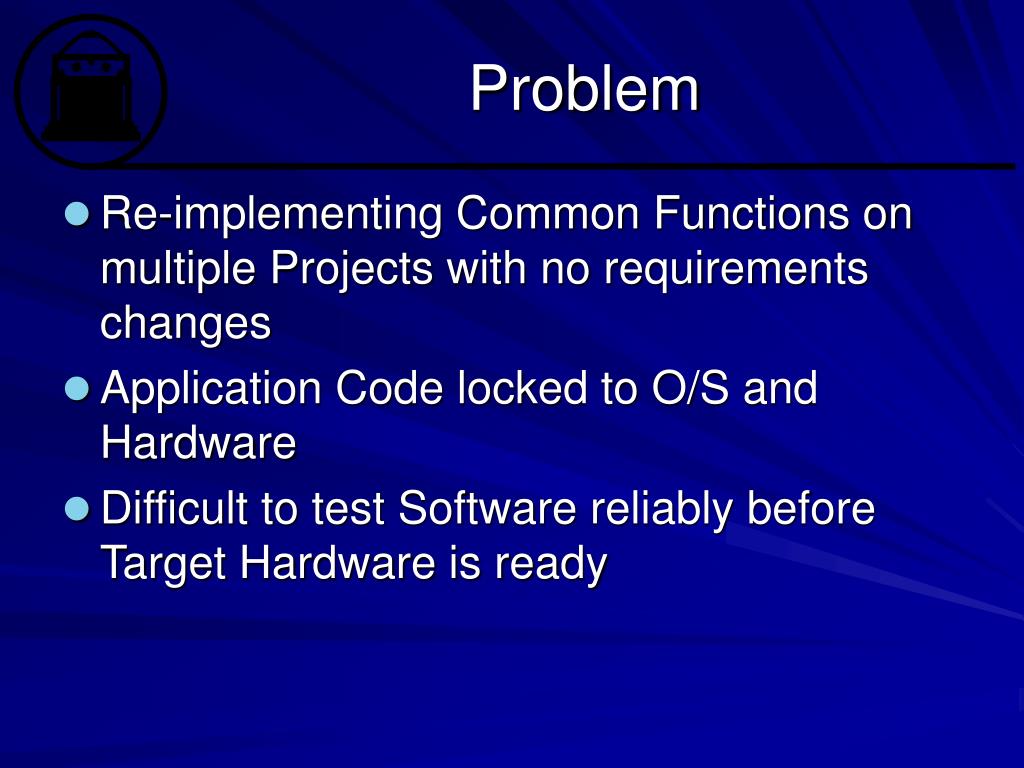 Problem

- Re-implementing Common Functions on multiple Projects with no requirements changes
- Application Code locked to O/S and Hardware
- Difficult to test Software reliably before Target Hardware is ready